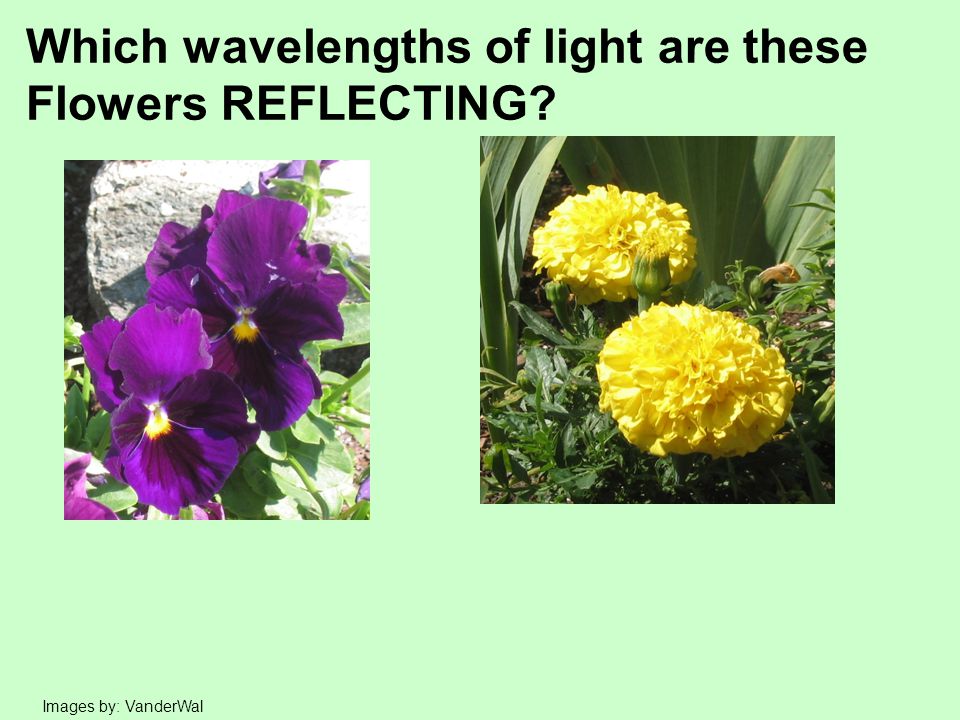 Which wavelengths of light are these Flowers REFLECTING?

Images by: VanderWal